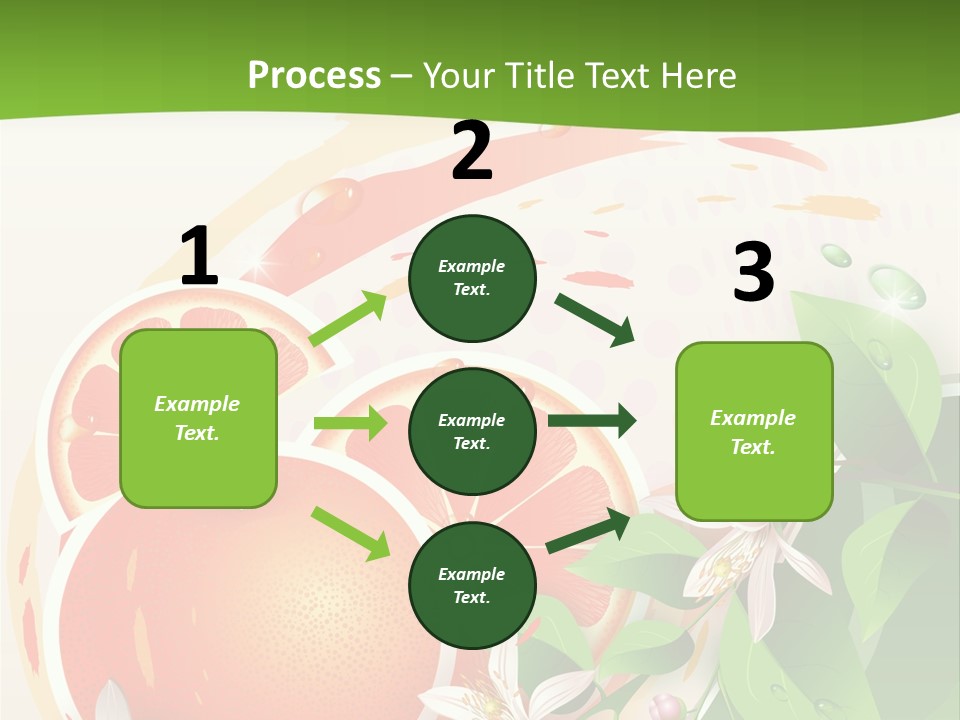 Process – Your Title Text Here

1

Example Text.

2

Example Text.

Example Text.

Example Text.

3

Example Text.